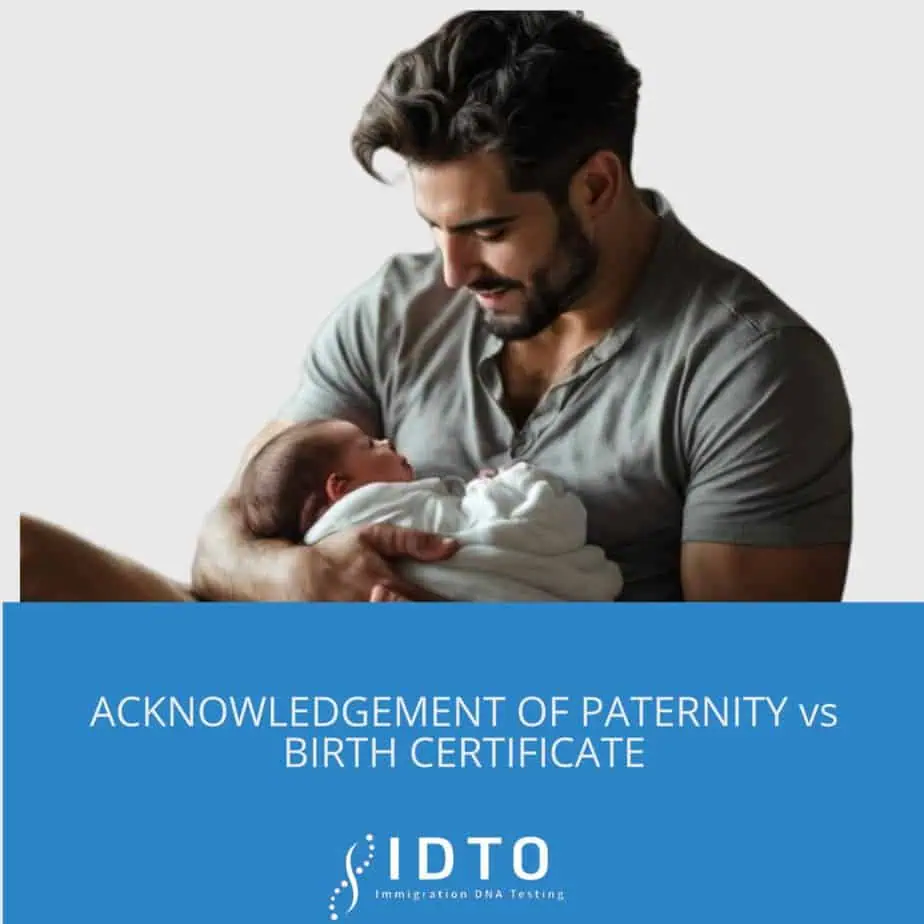 ACKNOWLEDGEMENT OF PATERNITY vs BIRTH CERTIFICATE

IDTO
Immigration DNA Testing